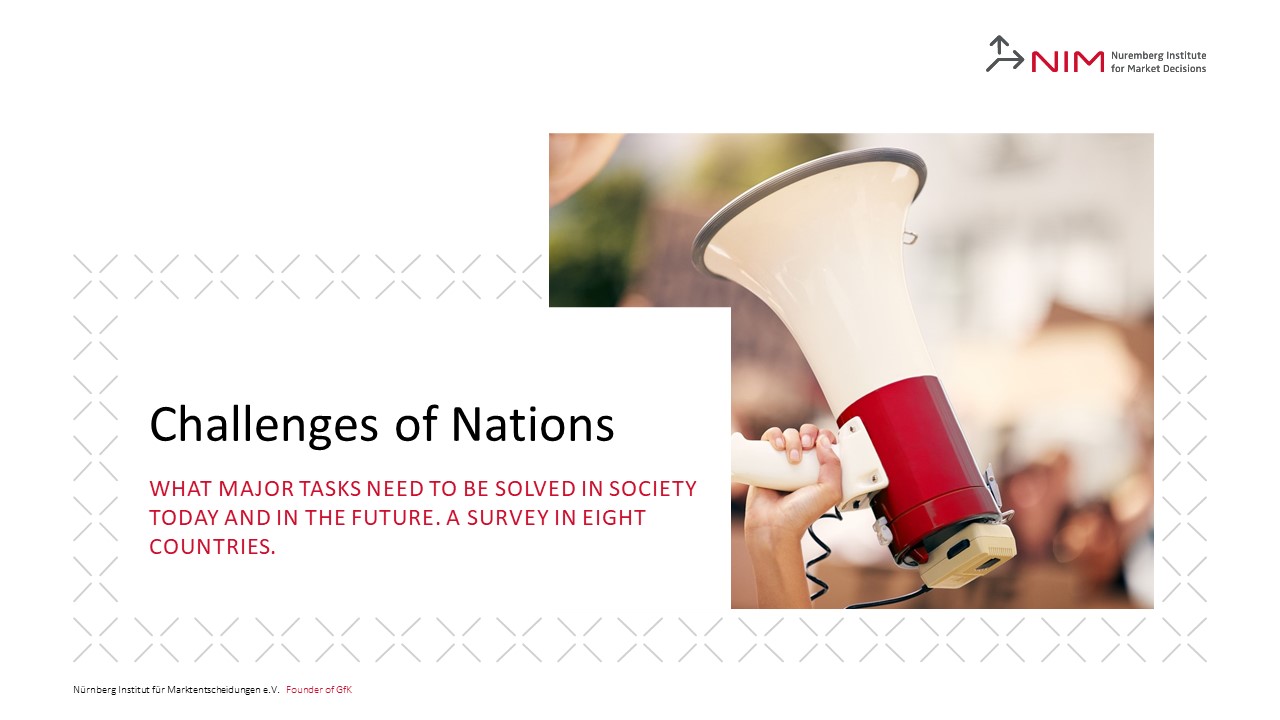 NIM Nuremberg Institute for Market Decisions

Challenges of Nations

WHAT MAJOR TASKS NEED TO BE SOLVED IN SOCIETY TODAY AND IN THE FUTURE. A SURVEY IN EIGHT COUNTRIES.

Nürnberg Institut für Marktentscheidungen e.V. Founder of GfK